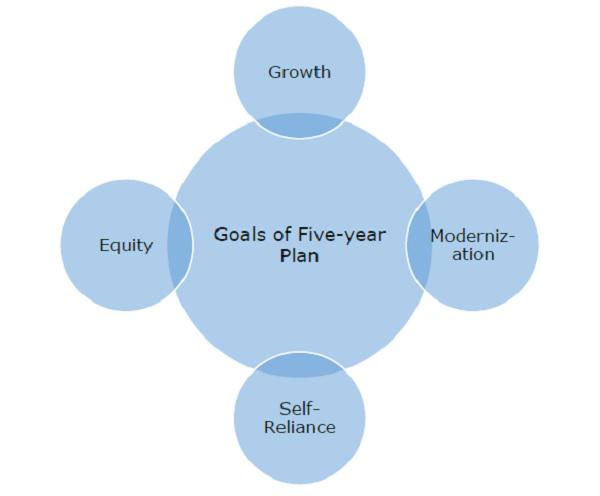 Growth

Equity

Goals of Five-year Plan

Modernization

Self-Reliance